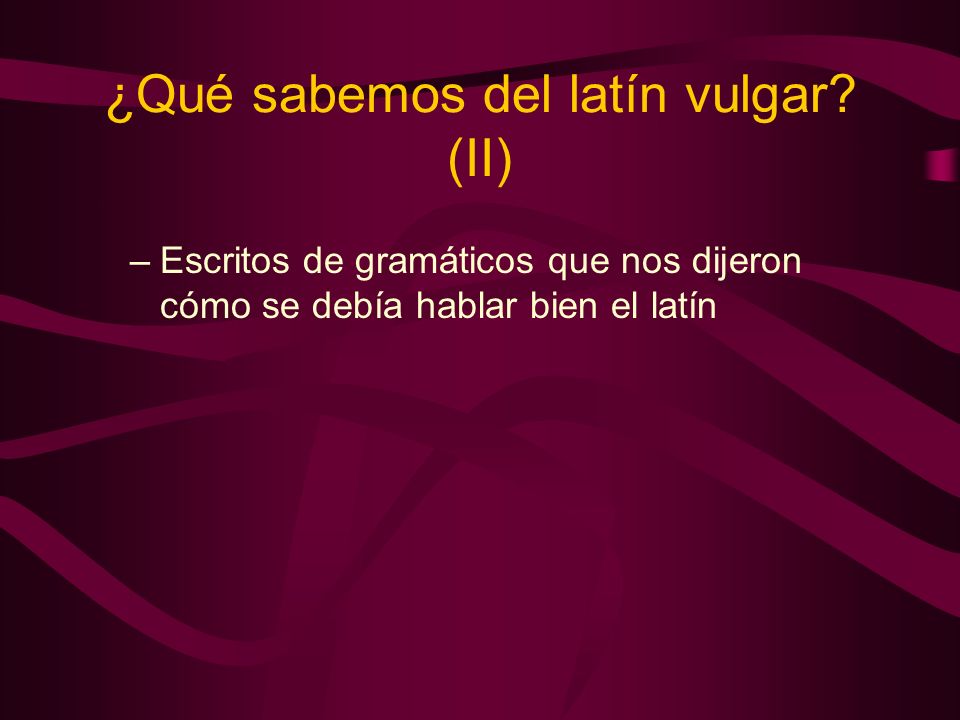 ¿Qué sabemos del latín vulgar? (II)

– Escritos de gramáticos que nos dijeron cómo se debía hablar bien el latín